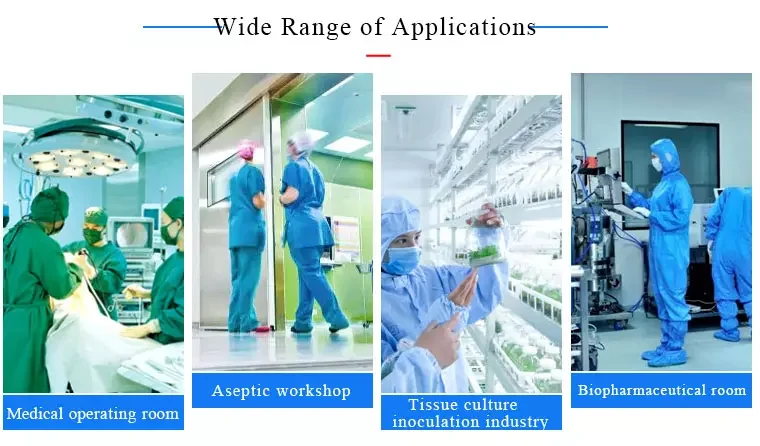 Wide Range of Applications

Medical operating room

Aseptic workshop

Tissue culture inoculation industry

Biopharmaceutical room